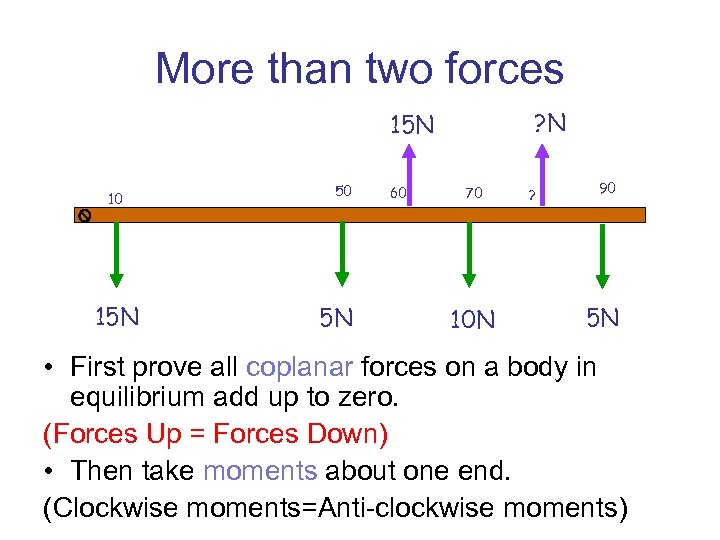 More than two forces

15N

?N

10

50

60

70

?

90

15N

5N

10N

5N

• First prove all coplanar forces on a body in equilibrium add up to zero.

(Forces Up = Forces Down)

• Then take moments about one end.

(Clockwise moments=Anti-clockwise moments)